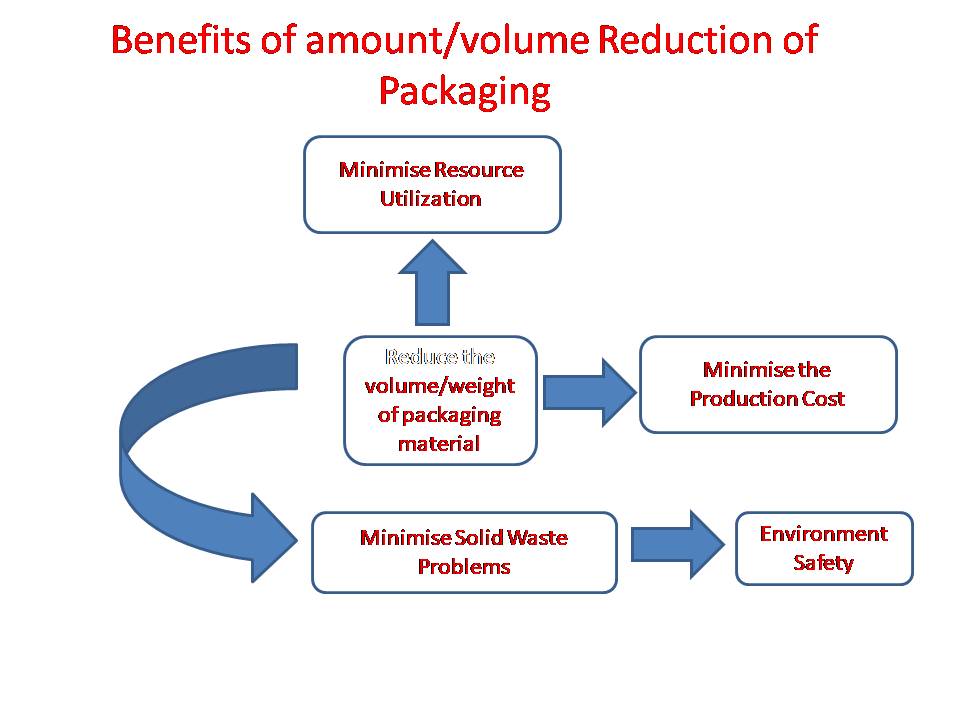 Benefits of amount/volume Reduction of Packaging

Minimise Resource Utilization

Reduce the volume/weight of packaging material

Minimise the Production Cost

Minimise Solid Waste Problems

Environment Safety